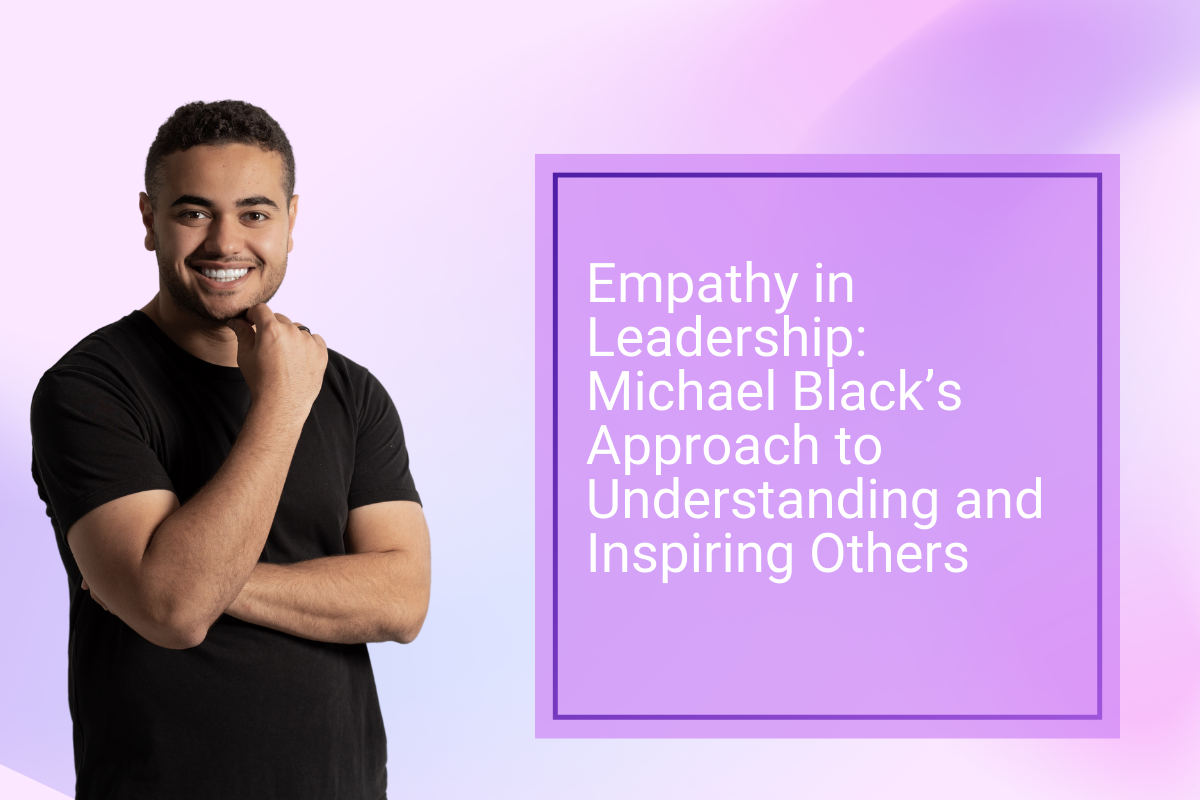 Empathy in Leadership: Michael Black’s Approach to Understanding and Inspiring Others